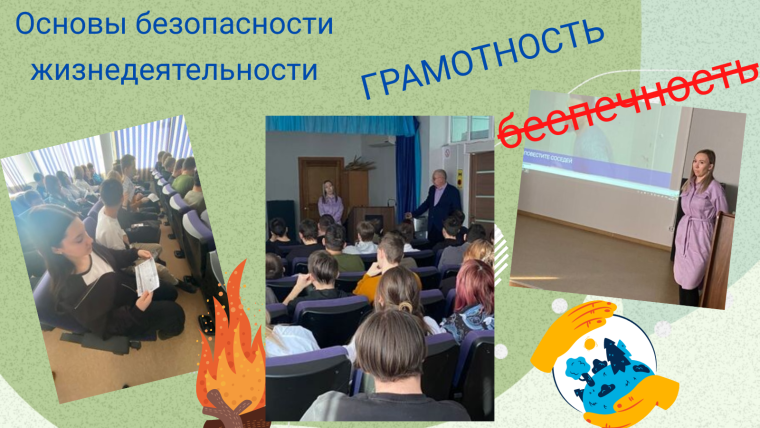 Основы безопасности жизнедеятельности

ГРАМОТНОСТЬ

беспечность

ПОВЕСТИТЕ СОСЕДЕЙ